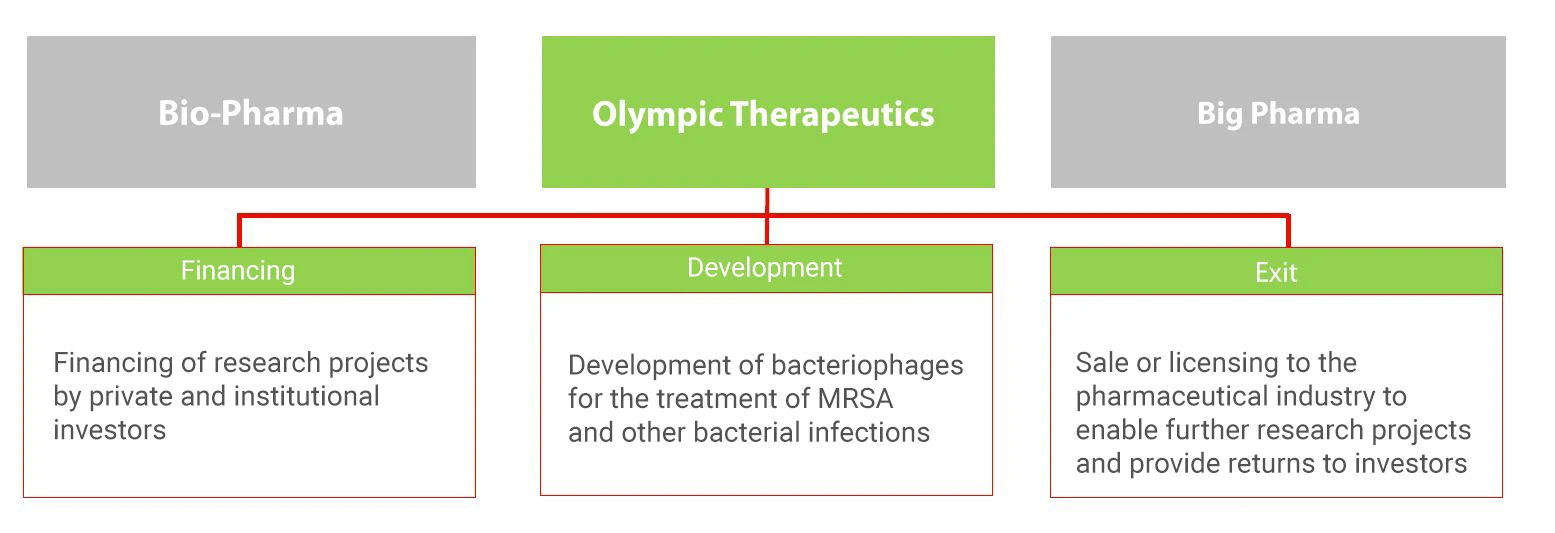 Bio-Pharma

Olympic Therapeutics

Big Pharma

Financing

Financing of research projects by private and institutional investors

Development

Development of bacteriophages for the treatment of MRSA and other bacterial infections

Exit

Sale or licensing to the pharmaceutical industry to enable further research projects and provide returns to investors